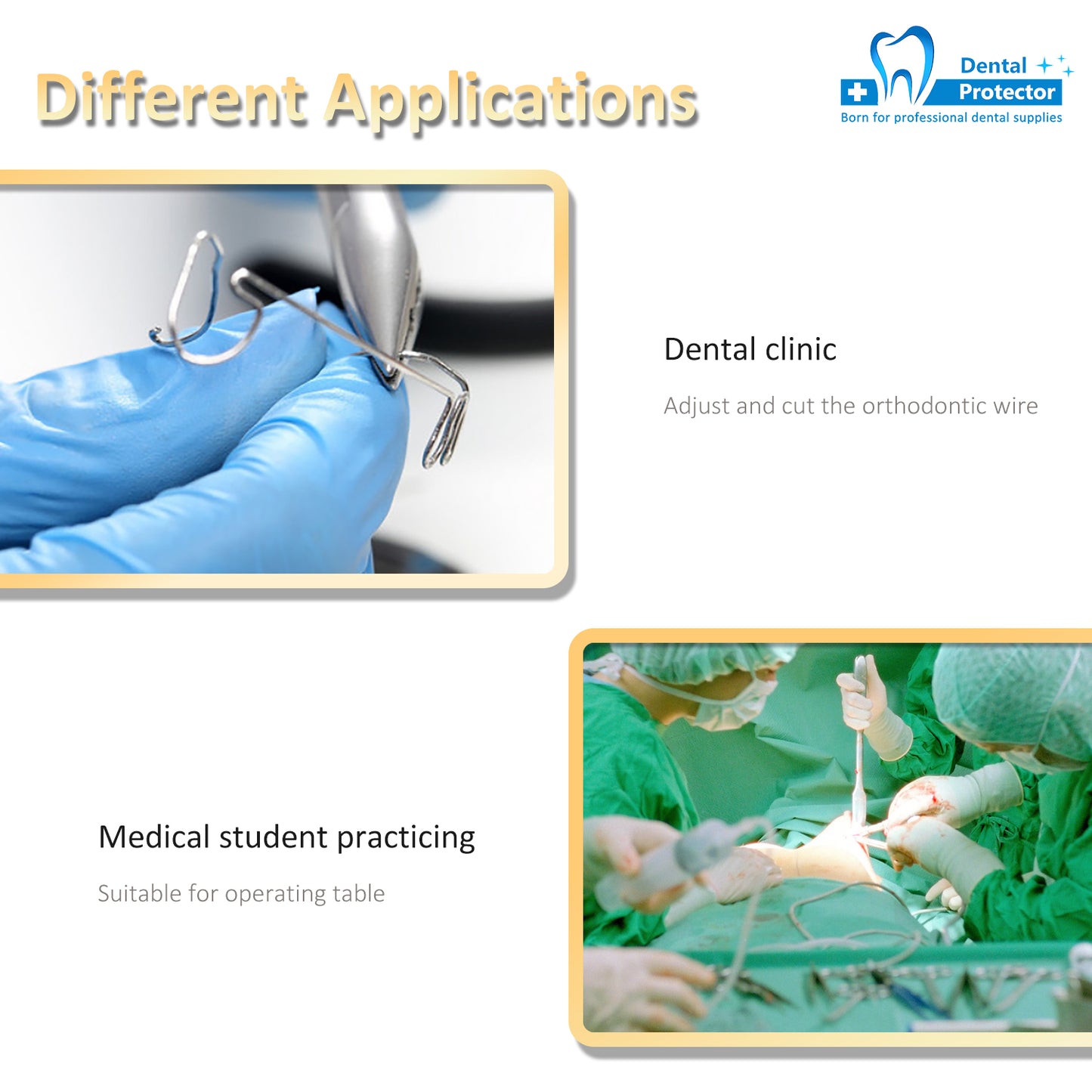 Different Applications

Dental Protector
Born for professional dental supplies

Dental clinic

Adjust and cut the orthodontic wire

Medical student practicing

Suitable for operating table